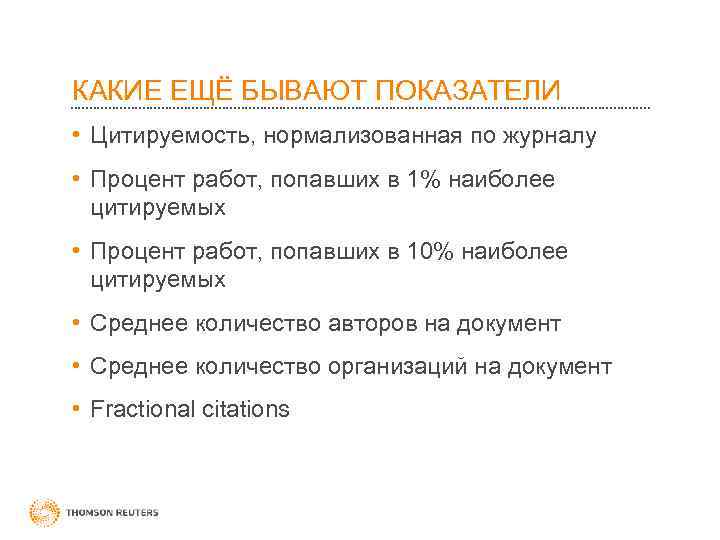 КАКИЕ ЕЩЁ БЫВАЮТ ПОКАЗАТЕЛИ

• Цитируемость, нормализованная по журналу
• Процент работ, попавших в 1% наиболее цитируемых
• Процент работ, попавших в 10% наиболее цитируемых
• Среднее количество авторов на документ
• Среднее количество организаций на документ
• Fractional citations

THOMSON REUTERS